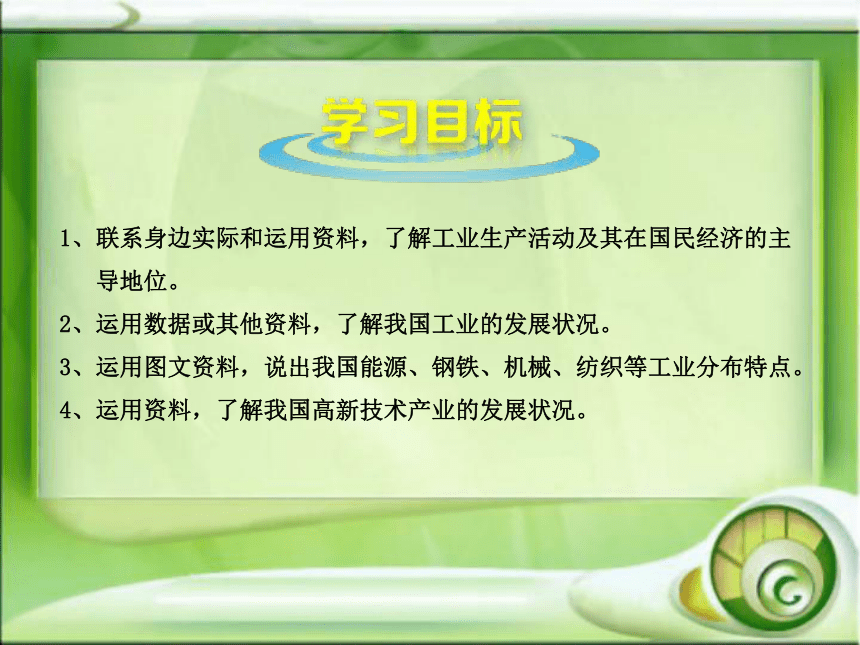 学习目标

1、联系身边实际和运用资料，了解工业生产活动及其在国民经济的主导地位。

2、运用数据或其他资料，了解我国工业的发展状况。

3、运用图文资料，说出我国能源、钢铁、机械、纺织等工业分布特点。

4、运用资料，了解我国高新技术产业的发展状况。